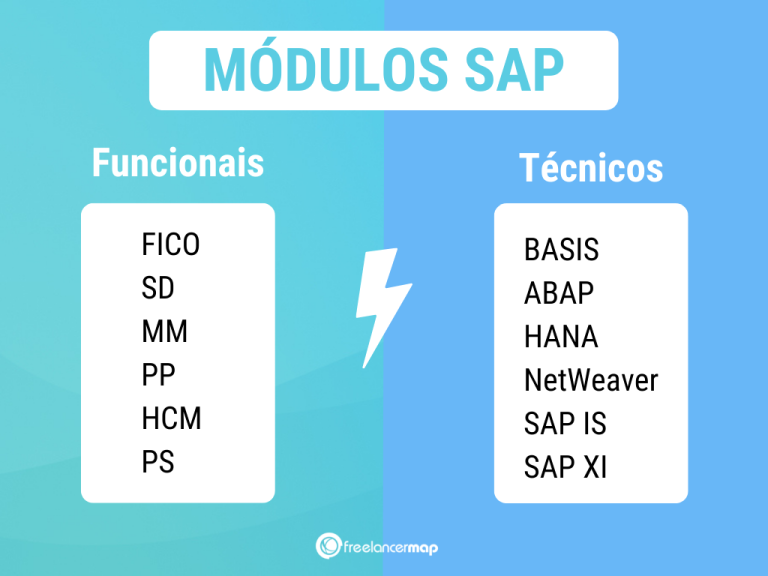 MÓDULOS SAP

Funcionais

FICO
SD
MM
PP
HCM
PS

Técnicos

BASIS
ABAP
HANA
NetWeaver
SAP IS
SAP XI

freelancermap